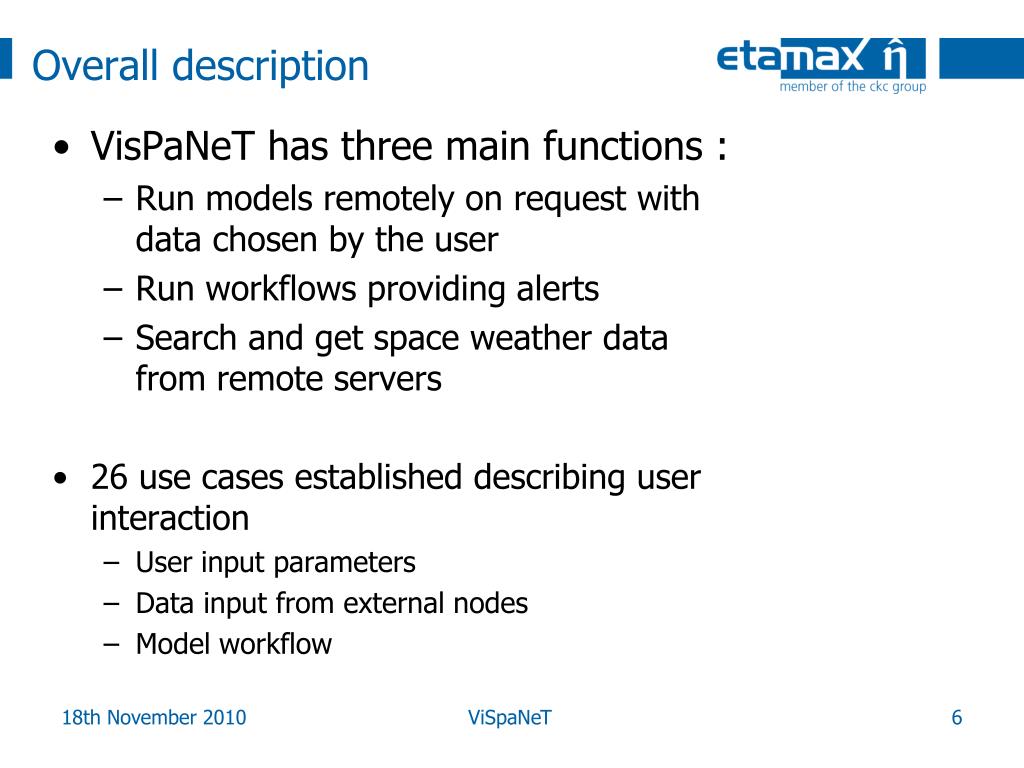 Overall description

etamax

member of the ckc group

• VisPaNeT has three main functions :
– Run models remotely on request with data chosen by the user
– Run workflows providing alerts
– Search and get space weather data from remote servers

• 26 use cases established describing user interaction
– User input parameters
– Data input from external nodes
– Model workflow

18th November 2010

ViSpaNeT

6